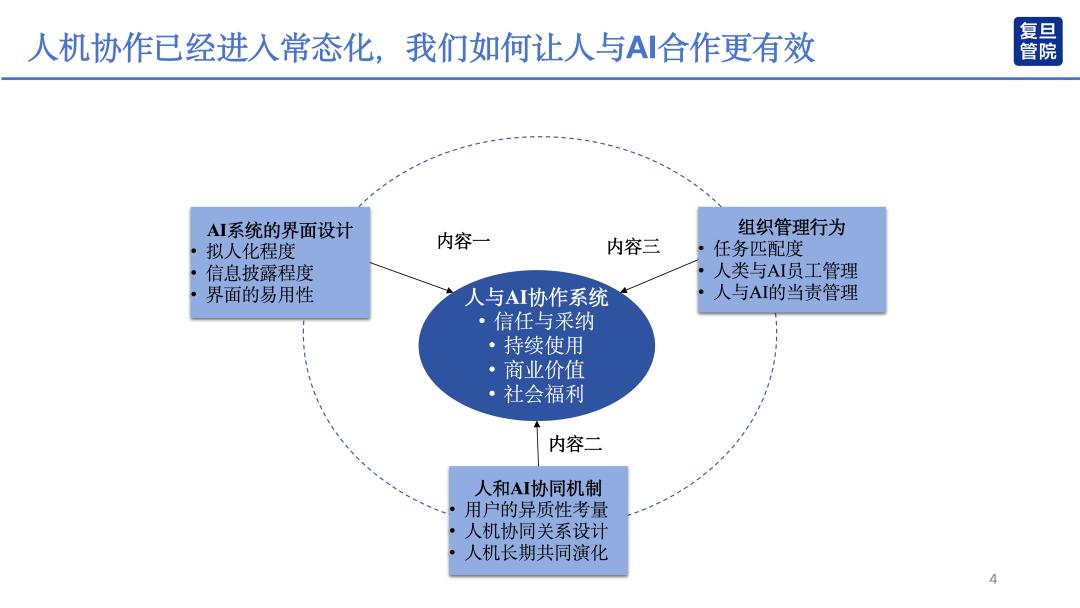 人机协作已经进入常态化，我们如何让人与AI合作更有效

复旦管院

AI系统的界面设计
• 拟人化程度
• 信息披露程度
• 界面的易用性

内容一

内容三

组织管理行为
• 任务匹配度
• 人类与AI员工管理
• 人与AI的当责管理

人与AI协作系统
• 信任与采纳
• 持续使用
• 商业价值
• 社会福利

内容二

人和AI协同机制
• 用户的异质性考量
• 人机协同关系设计
• 人机长期共同演化

4